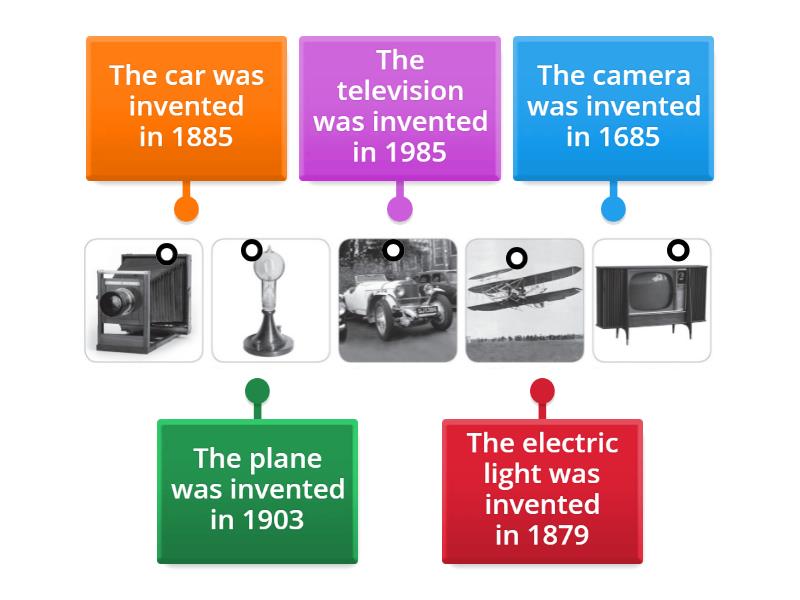 The car was invented in 1885

The television was invented in 1985

The camera was invented in 1685

The plane was invented in 1903

The electric light was invented in 1879